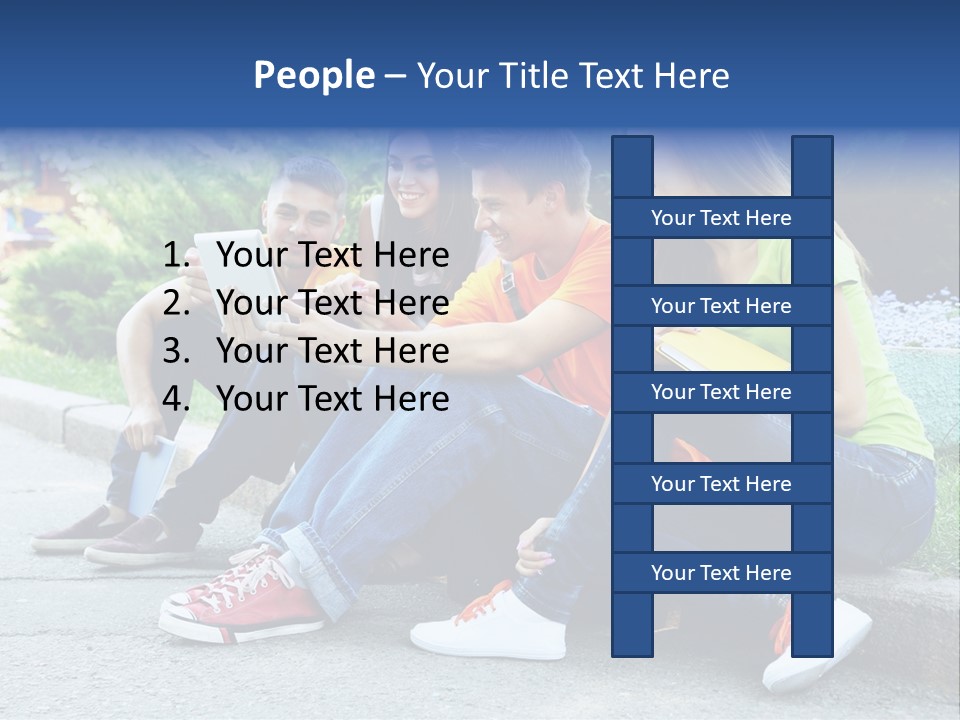 People – Your Title Text Here

1. Your Text Here
2. Your Text Here
3. Your Text Here
4. Your Text Here

Your Text Here

Your Text Here

Your Text Here

Your Text Here

Your Text Here